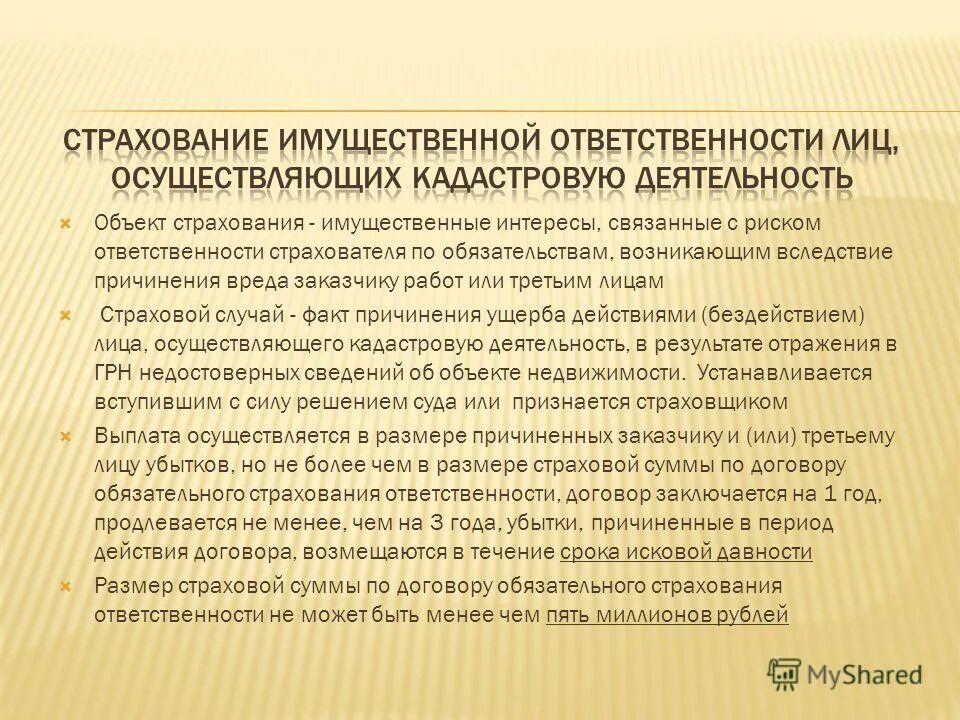 СТРАХОВАНИЕ ИМУЩЕСТВЕННОЙ ОТВЕТСТВЕННОСТИ ЛИЦ, ОСУЩЕСТВЛЯЮЩИХ КАДАСТРОВУЮ ДЕЯТЕЛЬНОСТЬ

Объект страхования - имущественные интересы, связанные с риском ответственности страхователя по обязательствам, возникающим вследствие причинения вреда заказчику работ или третьим лицам

Страховой случай - факт причинения ущерба действиями (бездействием) лица, осуществляющего кадастровую деятельность, в результате отражения в ГРН недостоверных сведений об объекте недвижимости. Устанавливается вступившим с силу решением суда или признается страховщиком

Выплата осуществляется в размере причиненных заказчику и (или) третьему лицу убытков, но не более чем в размере страховой суммы по договору обязательного страхования ответственности, договор заключается на 1 год, продлевается не менее, чем на 3 года, убытки, причиненные в период действия договора, возмещаются в течение срока исковой давности

Размер страховой суммы по договору обязательного страхования ответственности не может быть менее чем пять миллионов рублей

MyShared